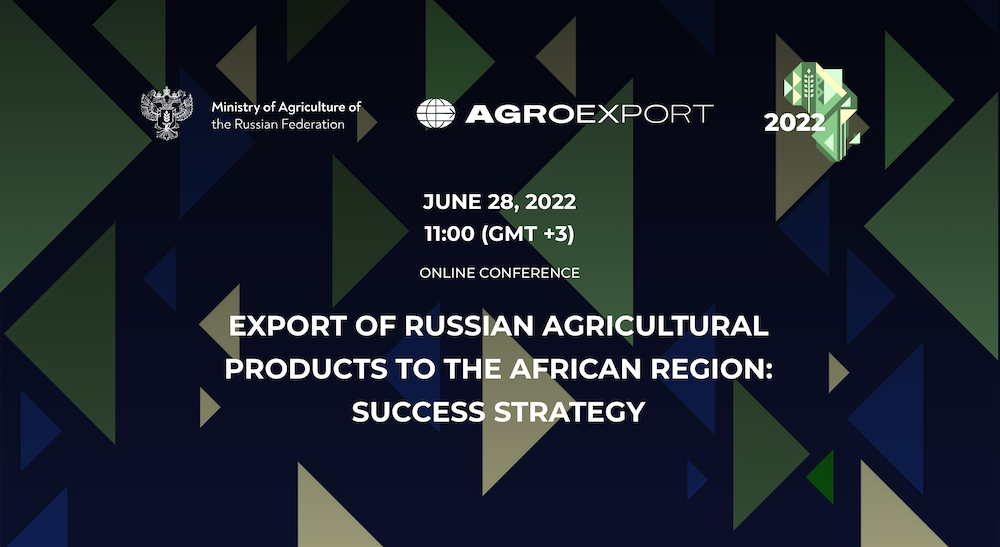 Ministry of Agriculture of the Russian Federation

AGROEXPORT

2022

JUNE 28, 2022
11:00 (GMT +3)

ONLINE CONFERENCE

EXPORT OF RUSSIAN AGRICULTURAL PRODUCTS TO THE AFRICAN REGION: SUCCESS STRATEGY